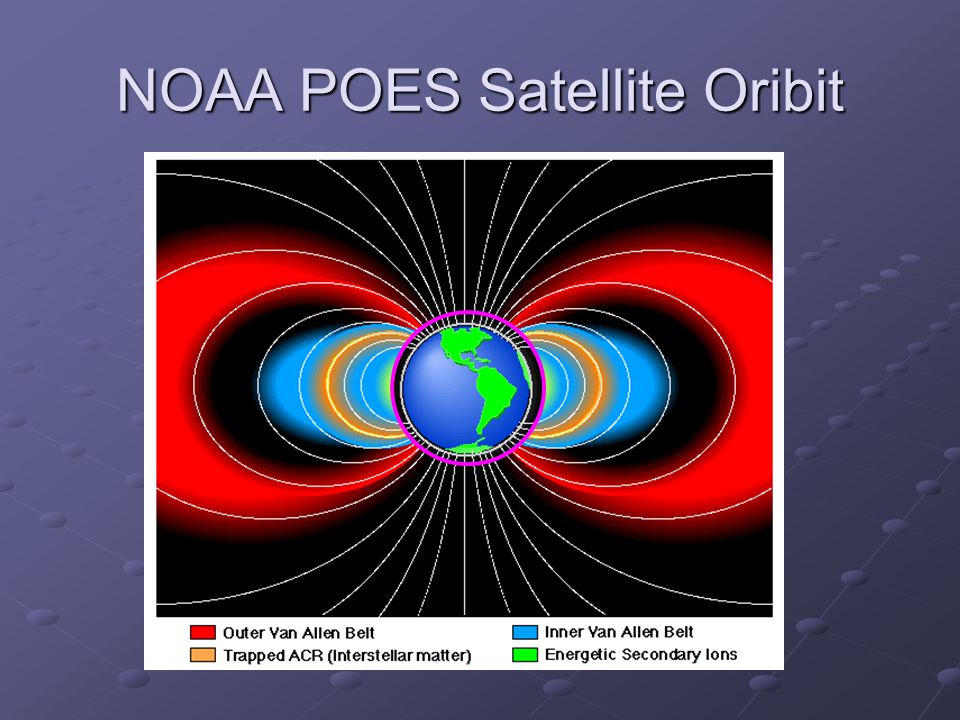 NOAA POES Satellite Oribit

Outer Van Allen Belt
Trapped ACR (Interstellar matter)
Inner Van Allen Belt
Energetic Secondary Ions